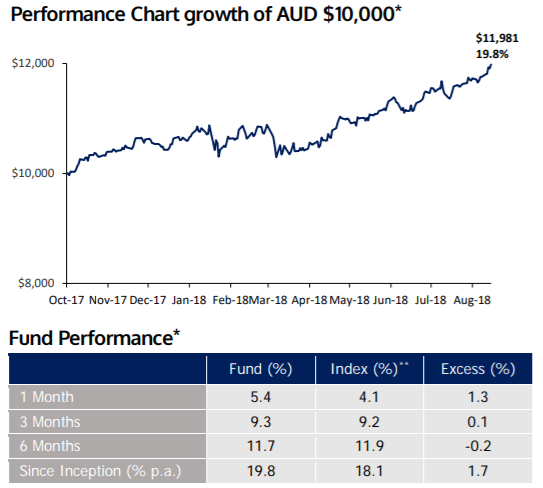 Performance Chart growth of AUD $10,000*

$11,981
19.8%

$12,000
$10,000
$8,000

Oct-17 Nov-17 Dec-17 Jan-18 Feb-18 Mar-18 Apr-18 May-18 Jun-18 Jul-18 Aug-18

Fund Performance*

| | Fund (%) | Index (%)** | Excess (%) |
|---|---|---|---|
| 1 Month | 5.4 | 4.1 | 1.3 |
| 3 Months | 9.3 | 9.2 | 0.1 |
| 6 Months | 11.7 | 11.9 | -0.2 |
| Since Inception (% p.a.) | 19.8 | 18.1 | 1.7 |